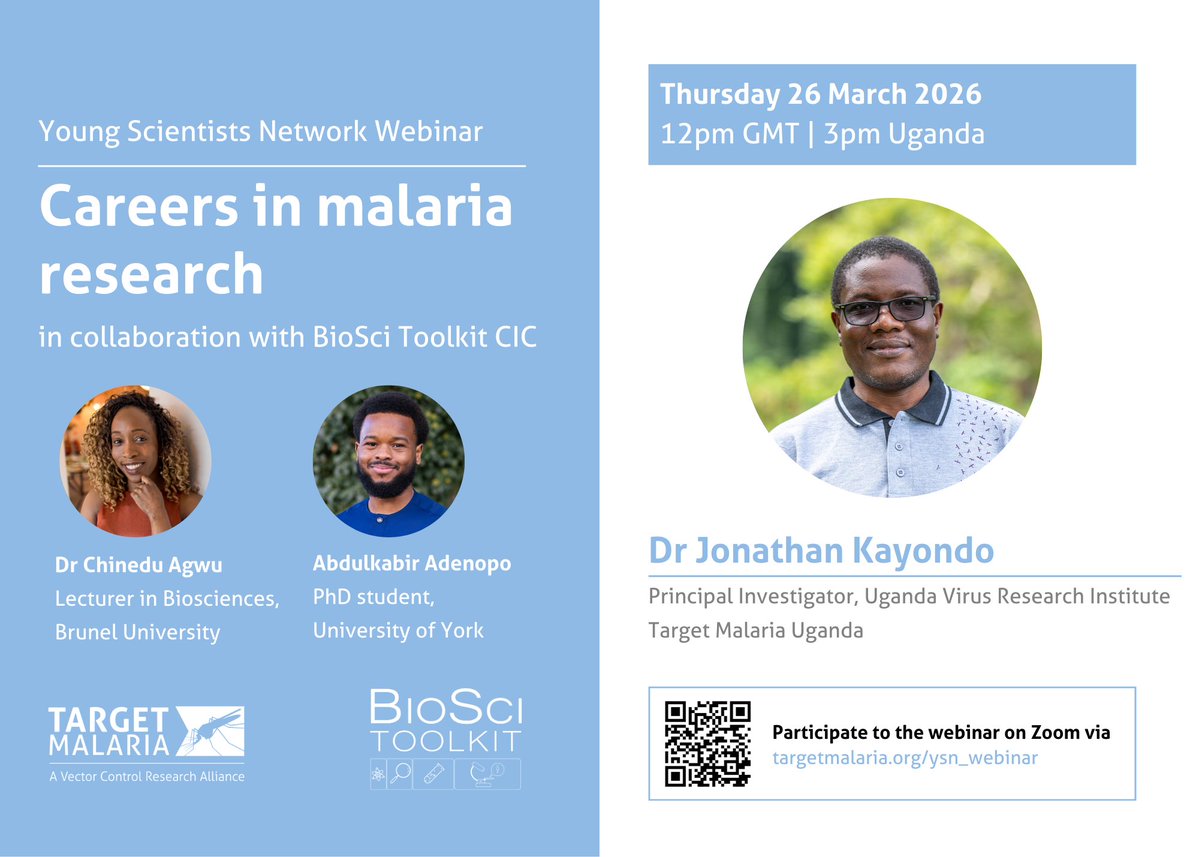 Young Scientists Network Webinar

Careers in malaria research

in collaboration with BioSci Toolkit CIC

Dr Chinedu Agwu
Lecturer in Biosciences, Brunel University

Abdulkabir Adenopo
PhD student, University of York

TARGET MALARIA
A Vector Control Research Alliance

BIOSCI TOOLKIT

Thursday 26 March 2026
12pm GMT | 3pm Uganda

Dr Jonathan Kayondo

Principal Investigator, Uganda Virus Research Institute
Target Malaria Uganda

Participate to the webinar on Zoom via
targetmalaria.org/ysn_webinar